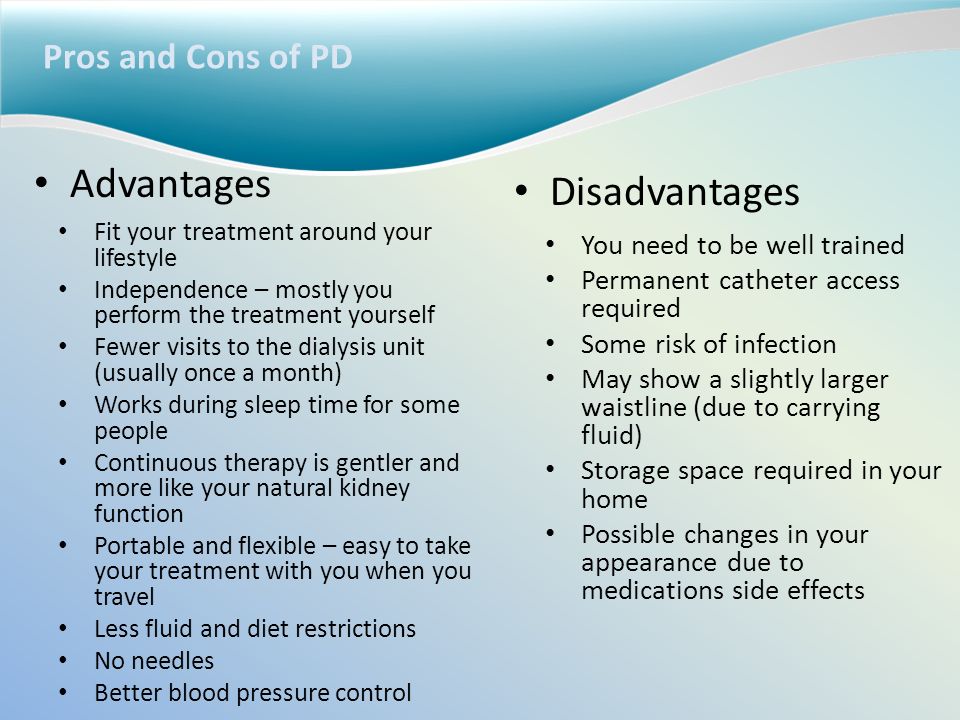 Pros and Cons of PD

• Advantages
  • Fit your treatment around your lifestyle
  • Independence – mostly you perform the treatment yourself
  • Fewer visits to the dialysis unit (usually once a month)
  • Works during sleep time for some people
  • Continuous therapy is gentler and more like your natural kidney function
  • Portable and flexible – easy to take your treatment with you when you travel
  • Less fluid and diet restrictions
  • No needles
  • Better blood pressure control

• Disadvantages
  • You need to be well trained
  • Permanent catheter access required
  • Some risk of infection
  • May show a slightly larger waistline (due to carrying fluid)
  • Storage space required in your home
  • Possible changes in your appearance due to medications side effects